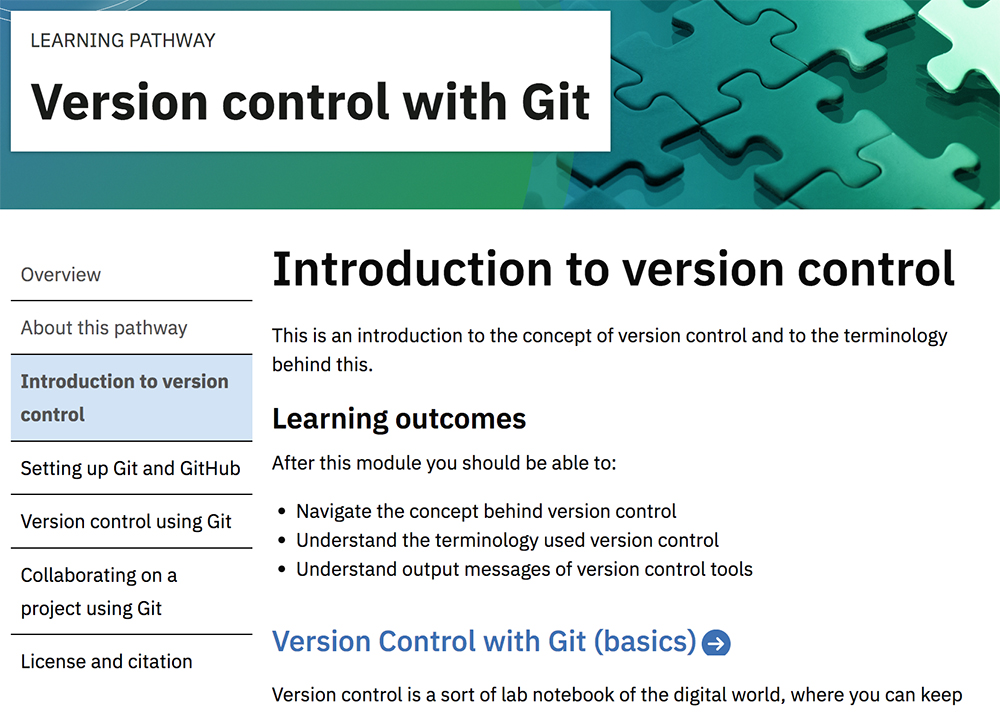 LEARNING PATHWAY

Version control with Git

Overview

About this pathway

Introduction to version control

Setting up Git and GitHub

Version control using Git

Collaborating on a project using Git

License and citation

Introduction to version control

This is an introduction to the concept of version control and to the terminology behind this.

Learning outcomes

After this module you should be able to:

- Navigate the concept behind version control
- Understand the terminology used version control
- Understand output messages of version control tools

Version Control with Git (basics)

Version control is a sort of lab notebook of the digital world, where you can keep